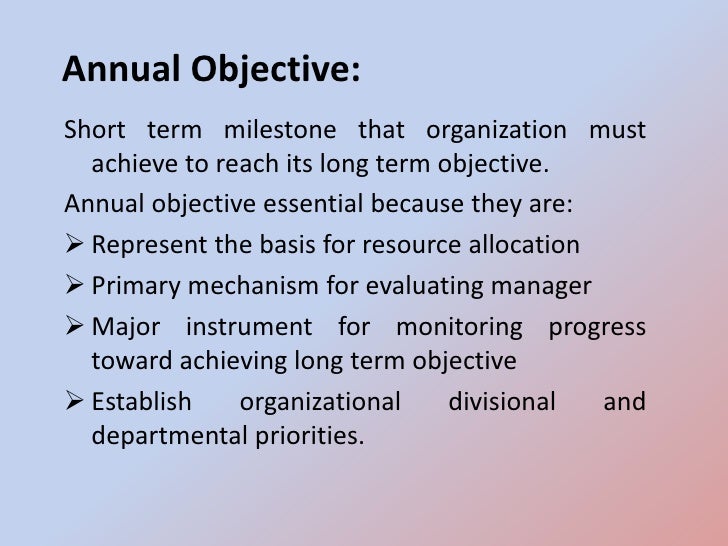 Annual Objective:

Short term milestone that organization must achieve to reach its long term objective.

Annual objective essential because they are:

➢ Represent the basis for resource allocation

➢ Primary mechanism for evaluating manager

➢ Major instrument for monitoring progress toward achieving long term objective

➢ Establish organizational divisional and departmental priorities.